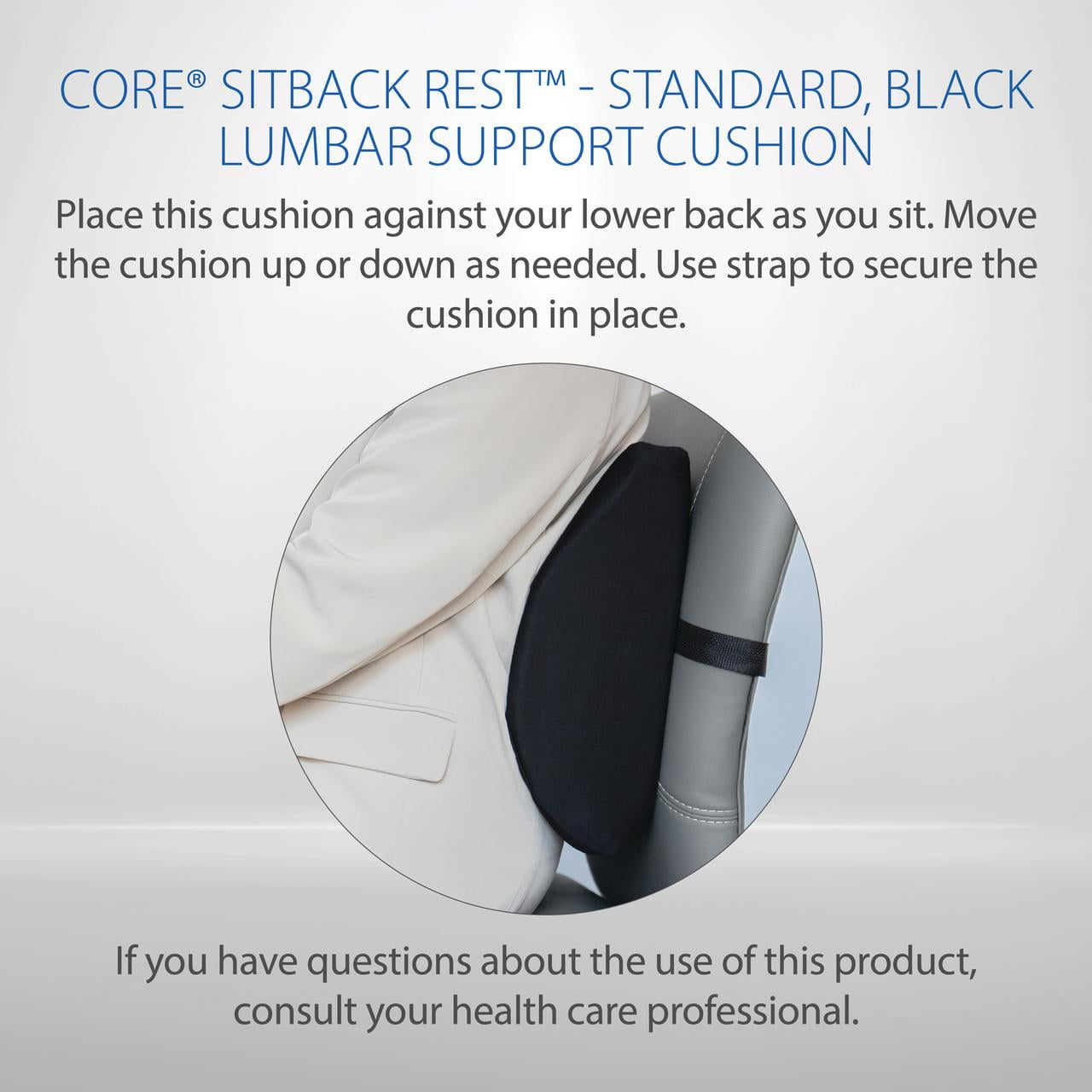 CORE® SITBACK REST™ - STANDARD, BLACK LUMBAR SUPPORT CUSHION

Place this cushion against your lower back as you sit. Move the cushion up or down as needed. Use strap to secure the cushion in place.

If you have questions about the use of this product, consult your health care professional.